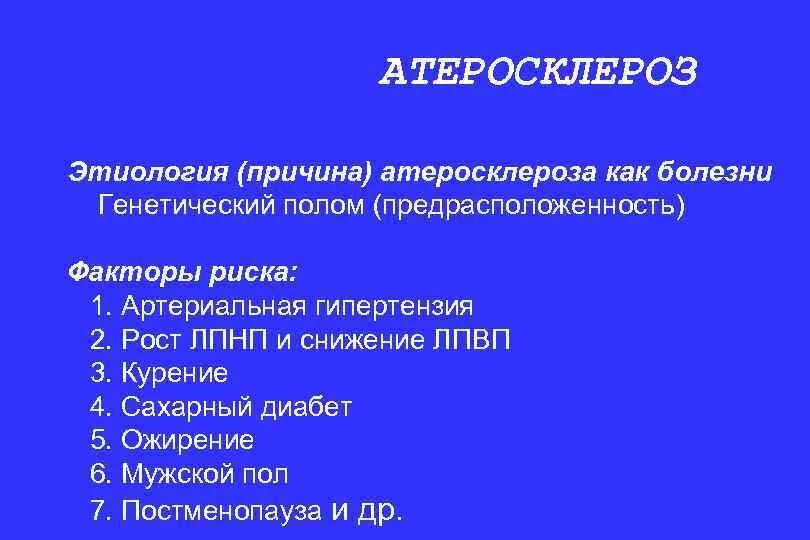 АТЕРОСКЛЕРОЗ

Этиология (причина) атеросклероза как болезни
Генетический полом (предрасположенность)

Факторы риска:
1. Артериальная гипертензия
2. Рост ЛПНП и снижение ЛПВП
3. Курение
4. Сахарный диабет
5. Ожирение
6. Мужской пол
7. Постменопауза и др.